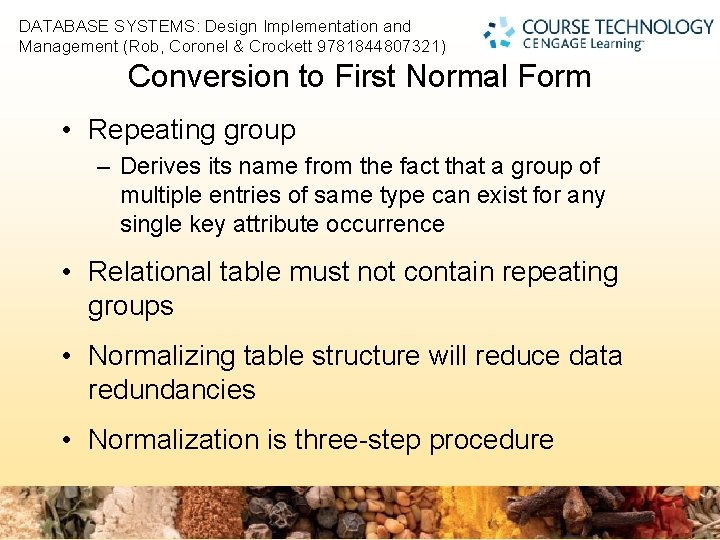 DATABASE SYSTEMS: Design Implementation and Management (Rob, Coronel & Crockett 9781844807321)

COURSE TECHNOLOGY
CENGAGE Learning

Conversion to First Normal Form

• Repeating group
– Derives its name from the fact that a group of multiple entries of same type can exist for any single key attribute occurrence

• Relational table must not contain repeating groups

• Normalizing table structure will reduce data redundancies

• Normalization is three-step procedure